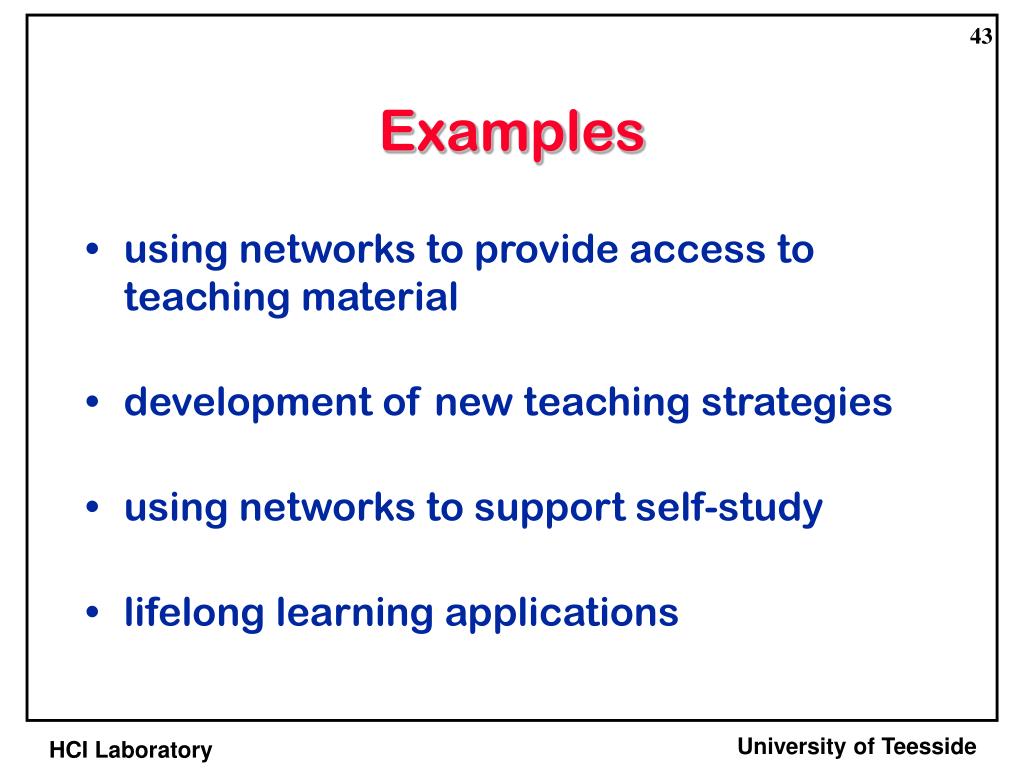 43

Examples

• using networks to provide access to teaching material

• development of new teaching strategies

• using networks to support self-study

• lifelong learning applications

HCI Laboratory

University of Teesside